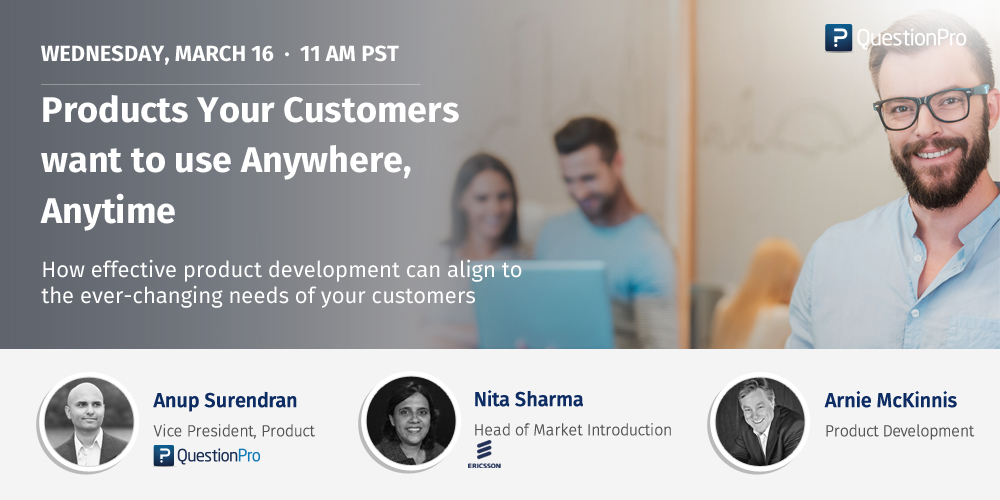 WEDNESDAY, MARCH 16 · 11 AM PST

QuestionPro

Products Your Customers want to use Anywhere, Anytime

How effective product development can align to the ever-changing needs of your customers

Anup Surendran
Vice President, Product
QuestionPro

Nita Sharma
Head of Market Introduction
ERICSSON

Arnie McKinnis
Product Development